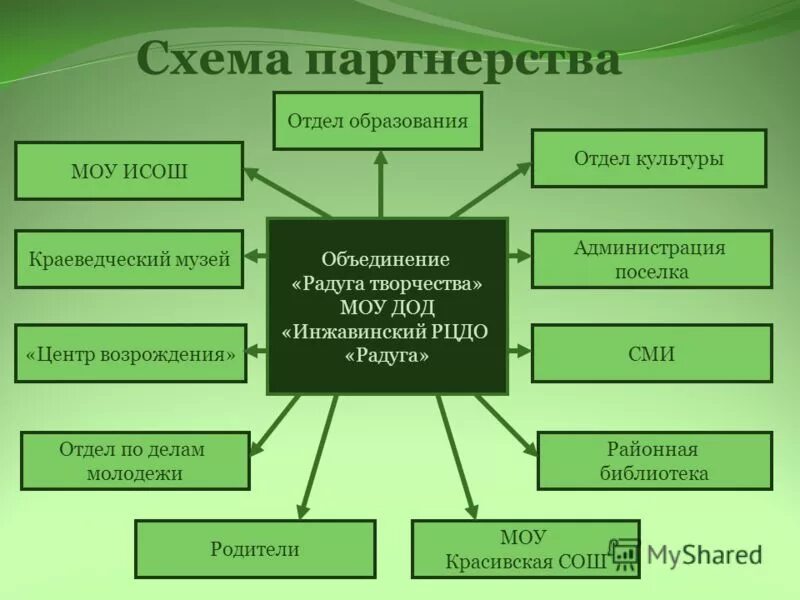 Схема партнерства

Отдел образования

МОУ ИСОШ

Отдел культуры

Краеведческий музей

Объединение «Радуга творчества» МОУ ДОД «Инжавинский РЦДО «Радуга»

Администрация поселка

«Центр возрождения»

СМИ

Отдел по делам молодежи

Районная библиотека

Родители

МОУ Красивская СОШ

MyShared